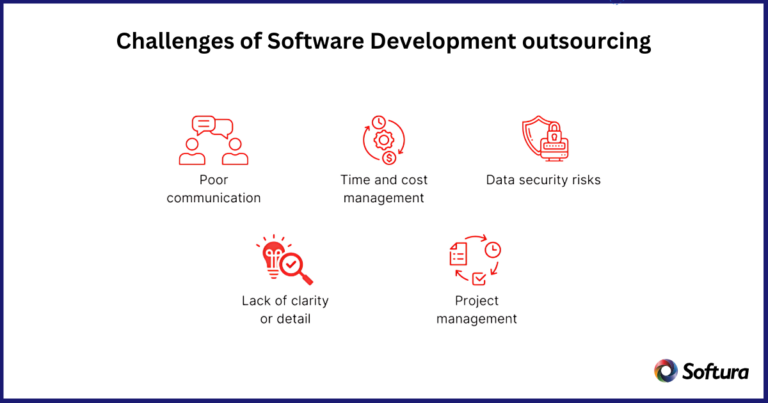 Challenges of Software Development outsourcing

Poor communication

Time and cost management

Data security risks

Lack of clarity or detail

Project management

Softura